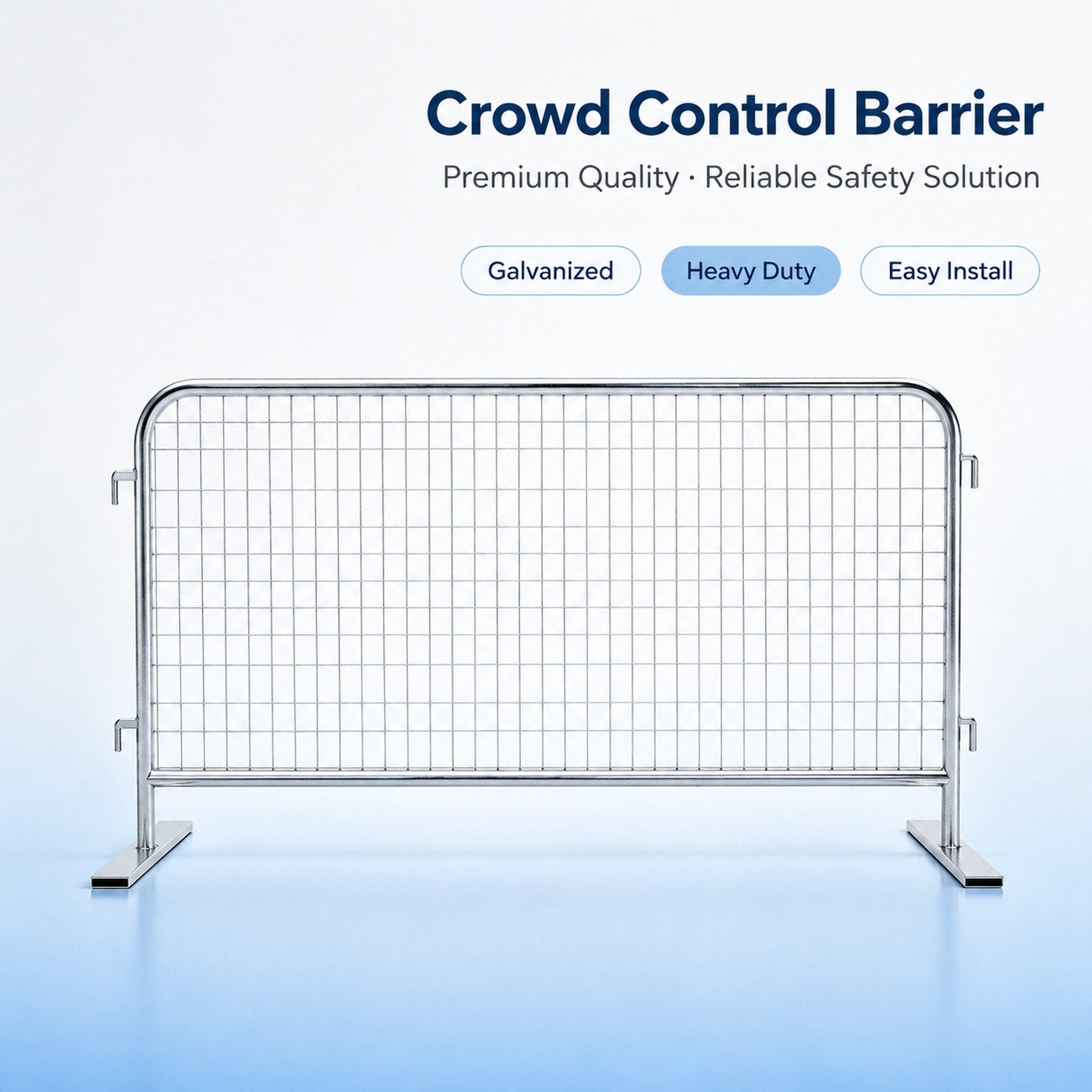 Crowd Control Barrier

Premium Quality · Reliable Safety Solution

Galvanized Heavy Duty Easy Install